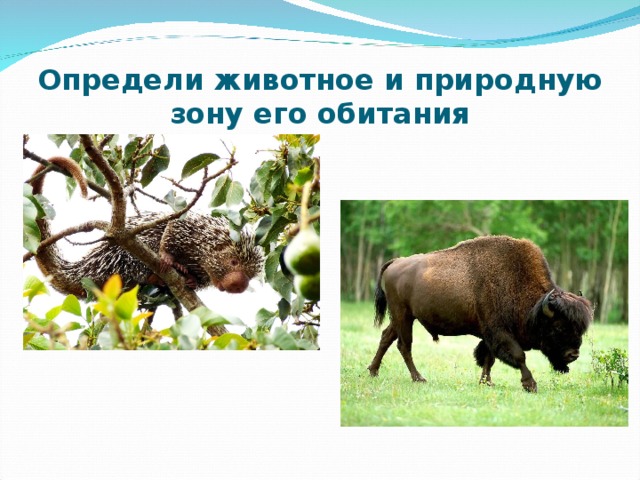 Определи животное и природную зону его обитания